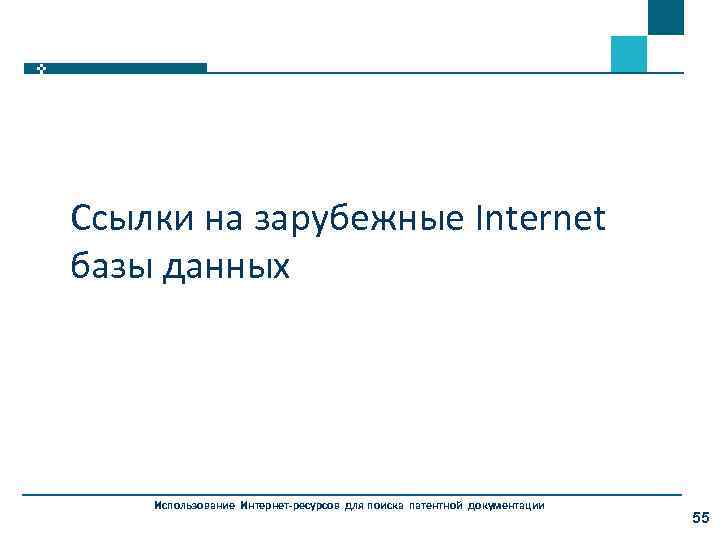 Ссылки на зарубежные Internet базы данных

Использование Интернет-ресурсов для поиска патентной документации

55